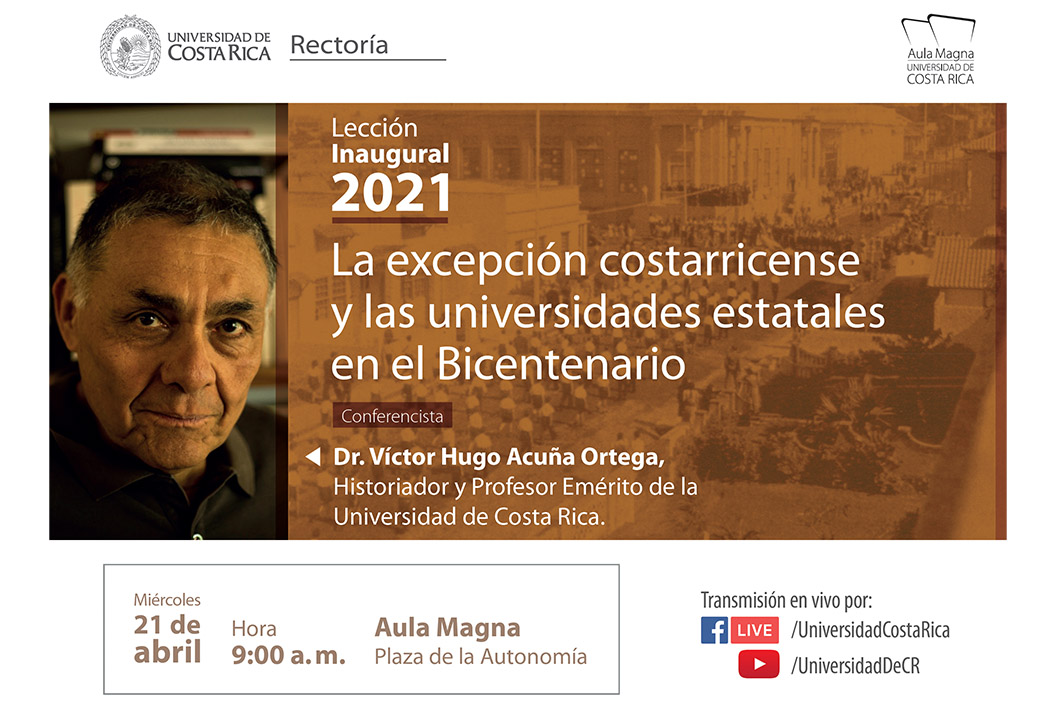 UNIVERSIDAD DE COSTA RICA Rectoría

Aula Magna
UNIVERSIDAD DE COSTA RICA

Lección
Inaugural
2021

La excepción costarricense y las universidades estatales en el Bicentenario

Conferencista

Dr. Víctor Hugo Acuña Ortega,
Historiador y Profesor Emérito de la Universidad de Costa Rica.

Miércoles
21 de abril

Hora
9:00 a. m.

Aula Magna
Plaza de la Autonomía

Transmisión en vivo por:
LIVE /UniversidadCostaRica
/UniversidadDeCR